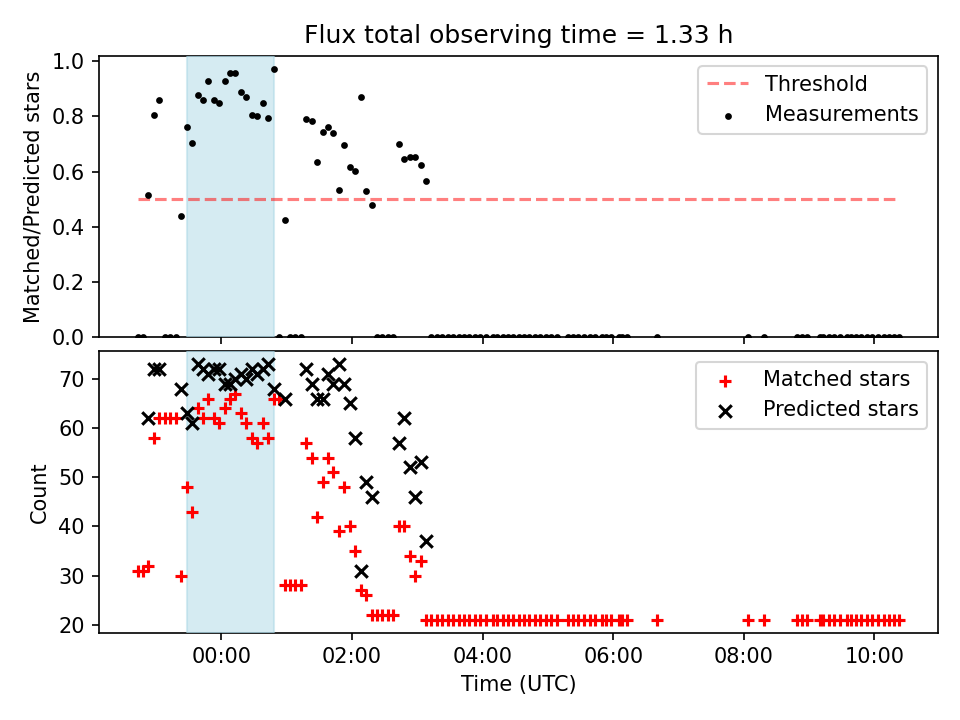 Flux total observing time = 1.33 h

Matched/Predicted stars

1.0
0.8
0.6
0.4
0.2
0.0

Threshold
Measurements

Count

70
60
50
40
30
20

Matched stars
Predicted stars

00:00
02:00
04:00
06:00
08:00
10:00

Time (UTC)